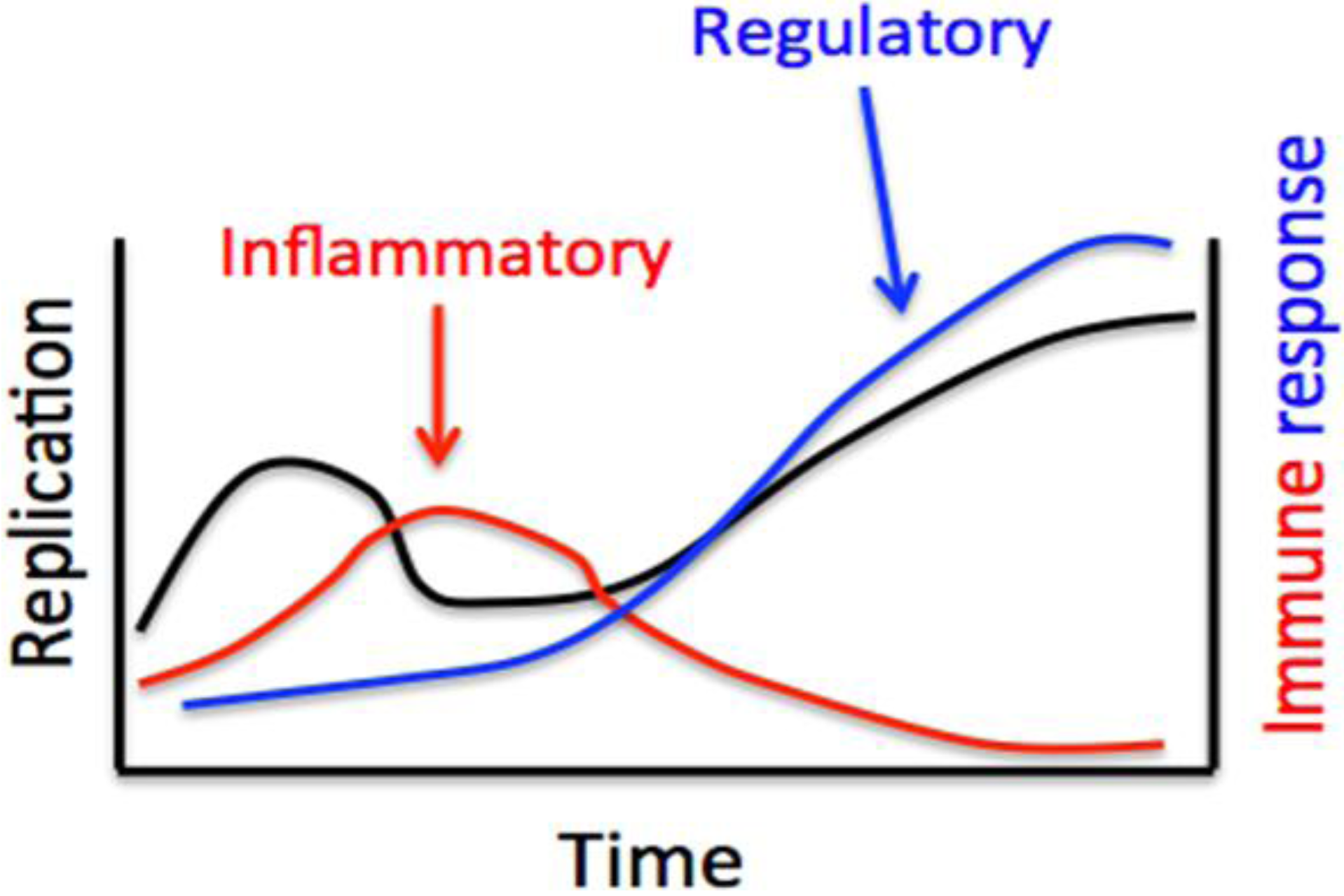 Regulatory

Inflammatory

Replication

Immune response

Time